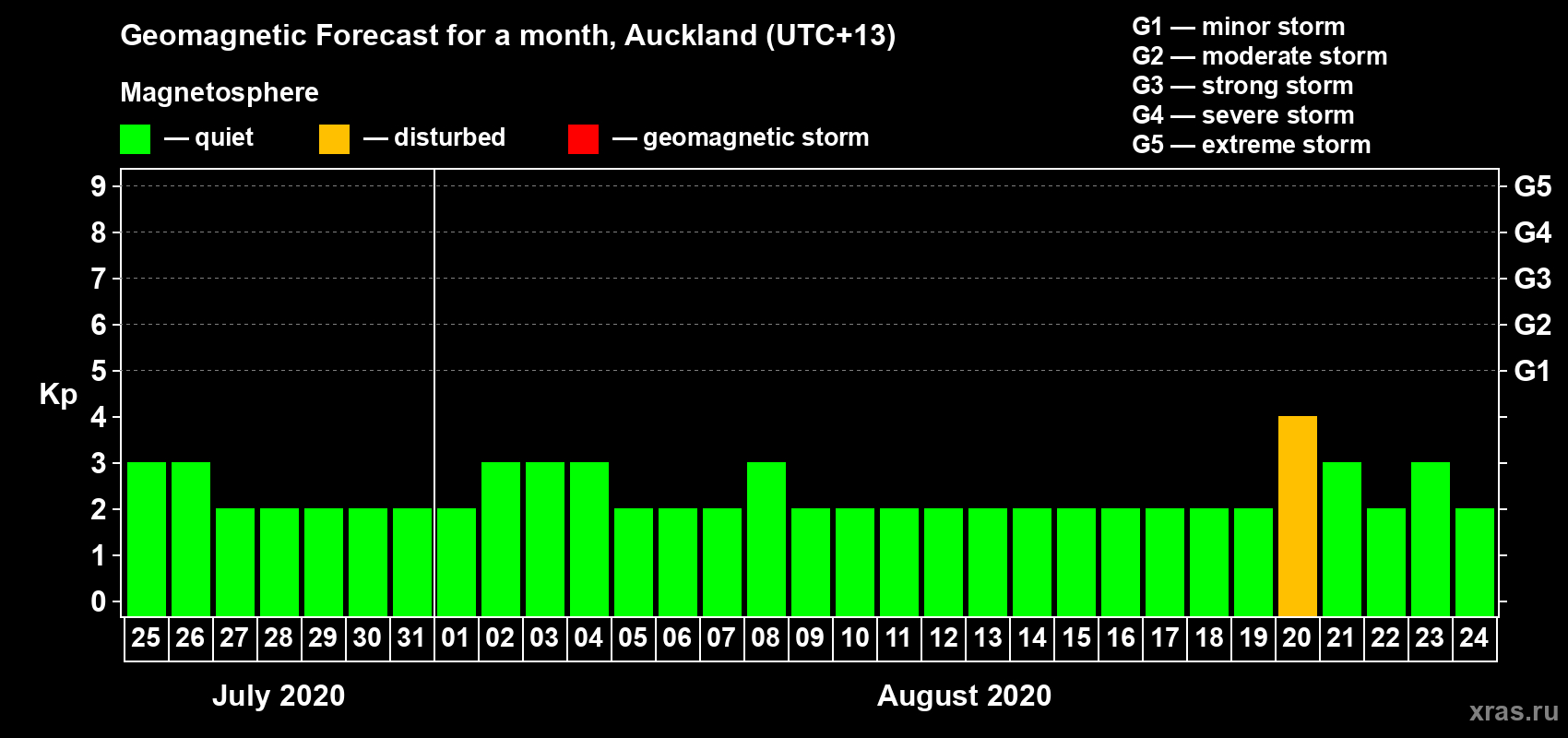 Geomagnetic Forecast for a month, Auckland (UTC+13)

Magnetosphere

— quiet — disturbed — geomagnetic storm

G1 — minor storm
G2 — moderate storm
G3 — strong storm
G4 — severe storm
G5 — extreme storm

Kp

9
8
7
6
5
4
3
2
1
0

G5
G4
G3
G2
G1

25 26 27 28 29 30 31 01 02 03 04 05 06 07 08 09 10 11 12 13 14 15 16 17 18 19 20 21 22 23 24

July 2020

August 2020

xras.ru